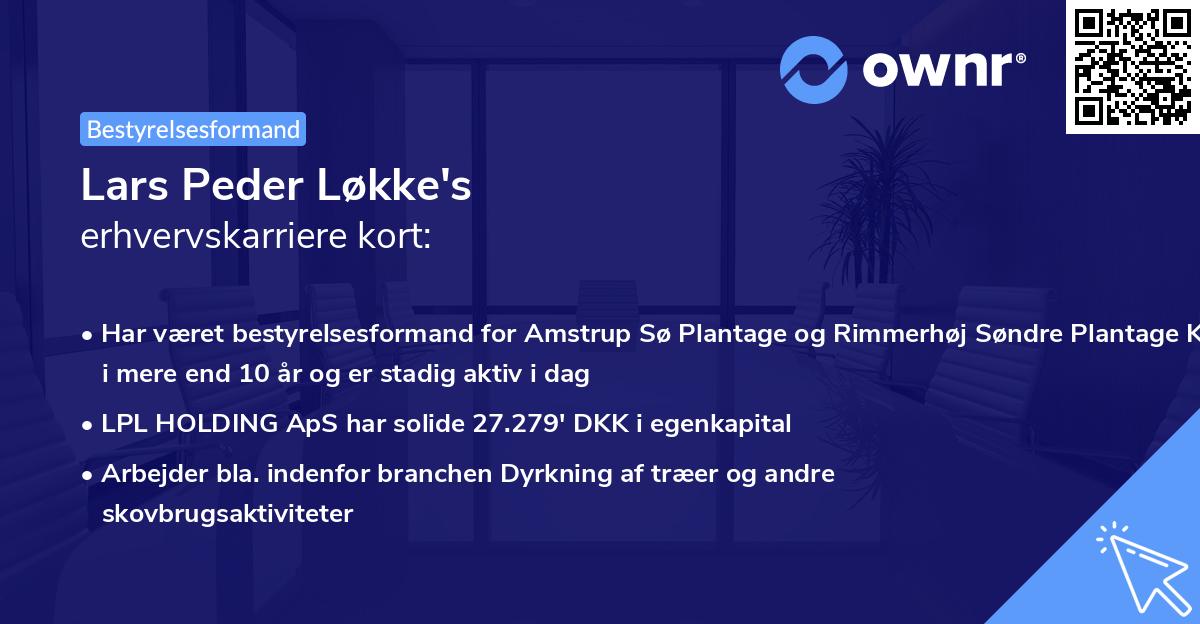 ownr®

Bestyrelsesformand

Lars Peder Løkke's
erhvervskarriere kort:

• Har været bestyrelsesformand for Amstrup Sø Plantage og Rimmerhøj Søndre Plantage K i mere end 10 år og er stadig aktiv i dag

• LPL HOLDING ApS har solide 27.279' DKK i egenkapital

• Arbejder bla. indenfor branchen Dyrkning af træer og andre skovbrugsaktiviteter